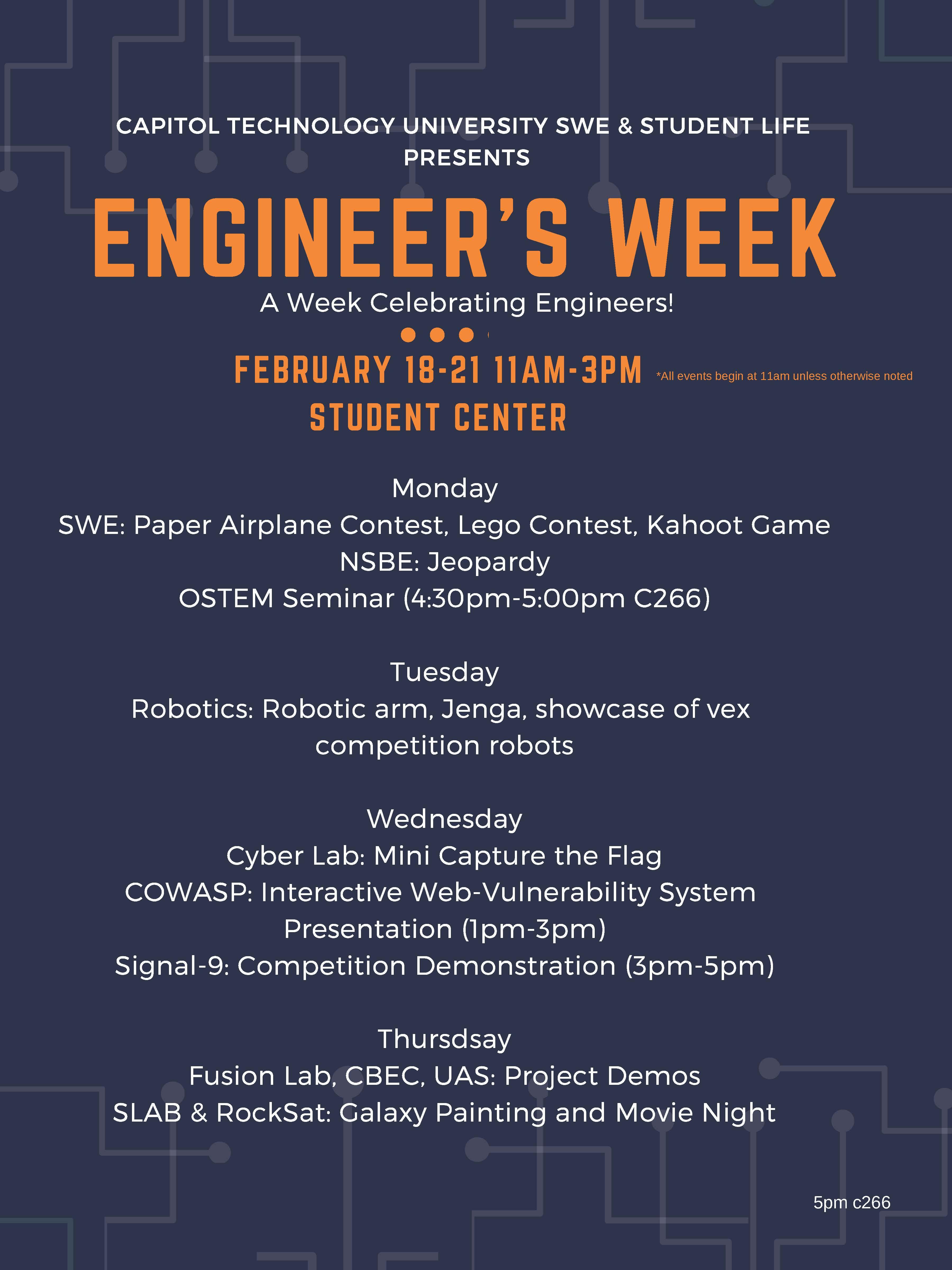 CAPITOL TECHNOLOGY UNIVERSITY SWE & STUDENT LIFE PRESENTS

ENGINEER'S WEEK

A Week Celebrating Engineers!

FEBRUARY 18-21 11AM-3PM

*All events begin at 11am unless otherwise noted

STUDENT CENTER

Monday
SWE: Paper Airplane Contest, Lego Contest, Kahoot Game
NSBE: Jeopardy
OSTEM Seminar (4:30pm-5:00pm C266)

Tuesday
Robotics: Robotic arm, Jenga, showcase of vex competition robots

Wednesday
Cyber Lab: Mini Capture the Flag
COWASP: Interactive Web-Vulnerability System Presentation (1pm-3pm)
Signal-9: Competition Demonstration (3pm-5pm)

Thursdsay
Fusion Lab, CBEC, UAS: Project Demos
SLAB & RockSat: Galaxy Painting and Movie Night

5pm c266